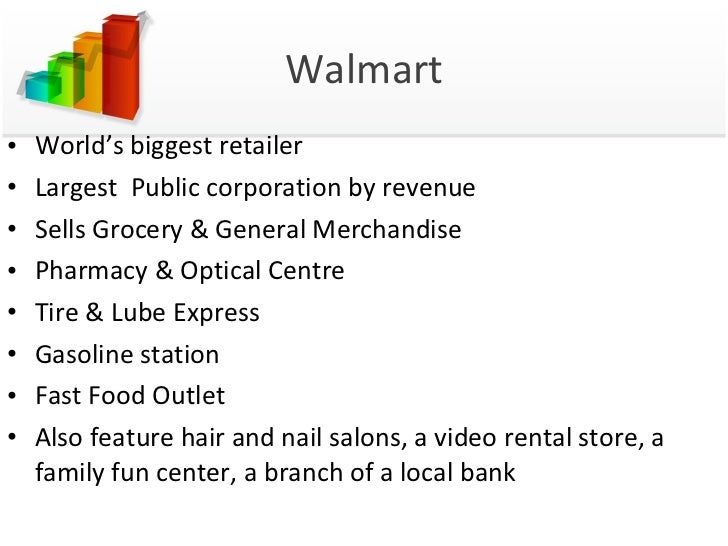 Walmart

• World's biggest retailer
• Largest  Public corporation by revenue
• Sells Grocery & General Merchandise
• Pharmacy & Optical Centre
• Tire & Lube Express
• Gasoline station
• Fast Food Outlet
• Also feature hair and nail salons, a video rental store, a family fun center, a branch of a local bank